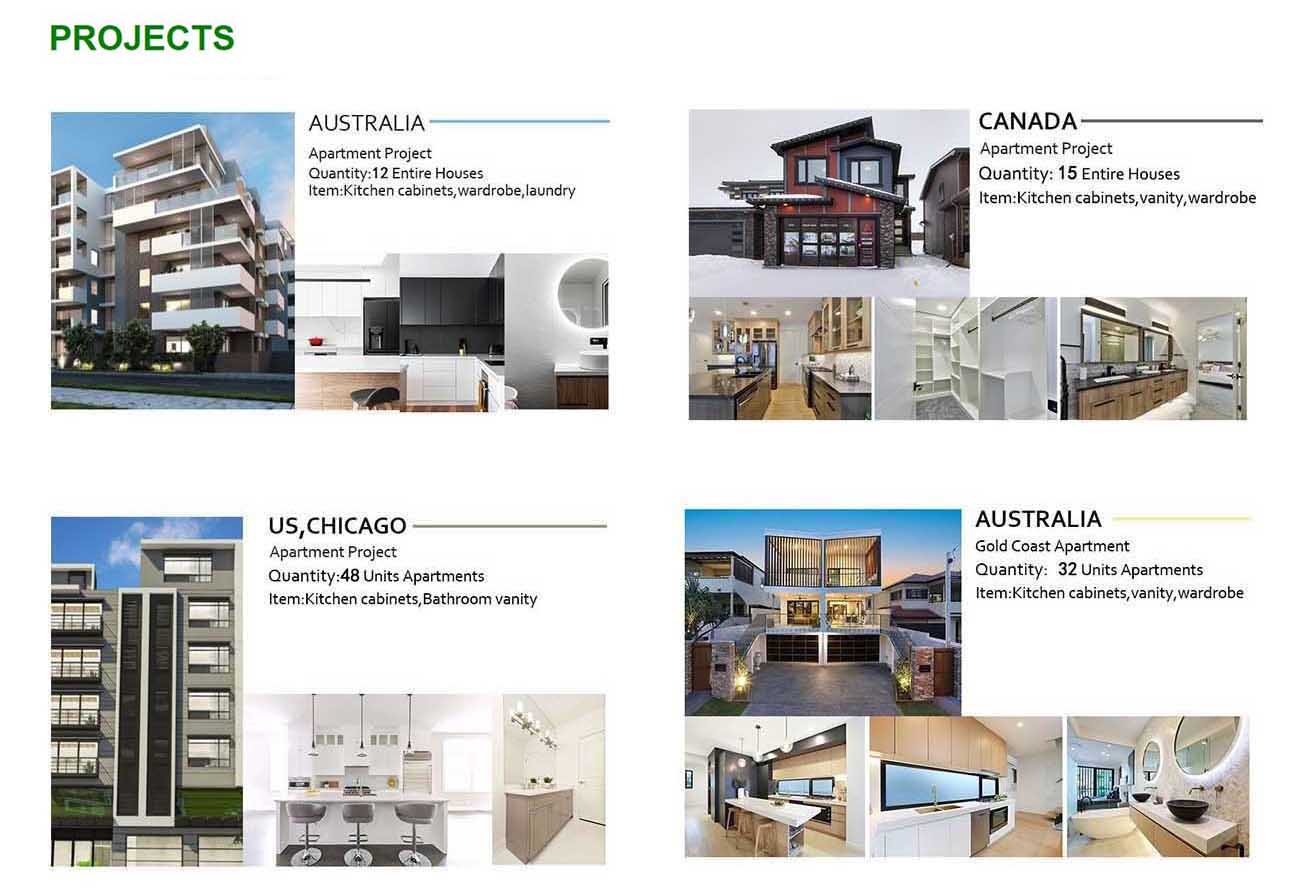 PROJECTS

AUSTRALIA
Apartment Project
Quantity:12 Entire Houses
Item:Kitchen cabinets,wardrobe,laundry

CANADA
Apartment Project
Quantity: 15 Entire Houses
Item:Kitchen cabinets,vanity,wardrobe

US,CHICAGO
Apartment Project
Quantity:48 Units Apartments
Item:Kitchen cabinets,Bathroom vanity

AUSTRALIA
Gold Coast Apartment
Quantity: 32 Units Apartments
Item:Kitchen cabinets,vanity,wardrobe